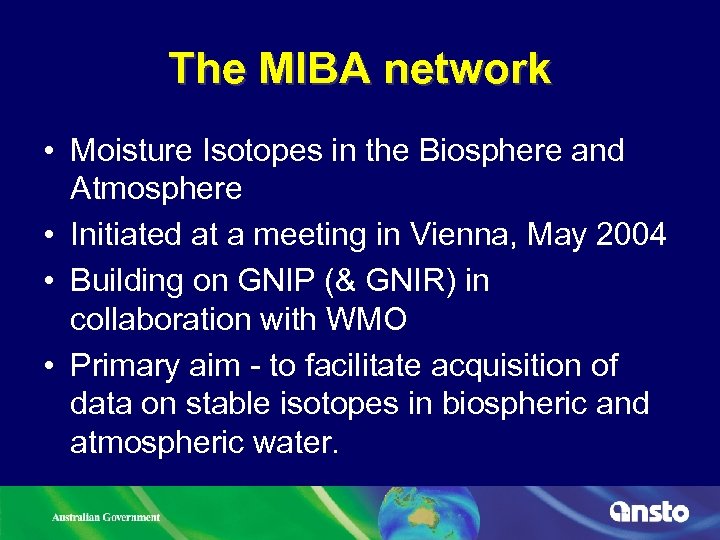 The MIBA network

• Moisture Isotopes in the Biosphere and Atmosphere

• Initiated at a meeting in Vienna, May 2004

• Building on GNIP (& GNIR) in collaboration with WMO

• Primary aim - to facilitate acquisition of data on stable isotopes in biospheric and atmospheric water.

Australian Government

ansto